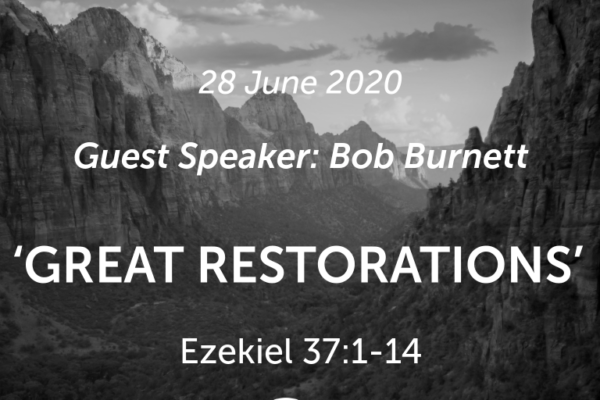 28 June 2020

Guest Speaker: Bob Burnett

‘GREAT RESTORATIONS’

Ezekiel 37:1-14